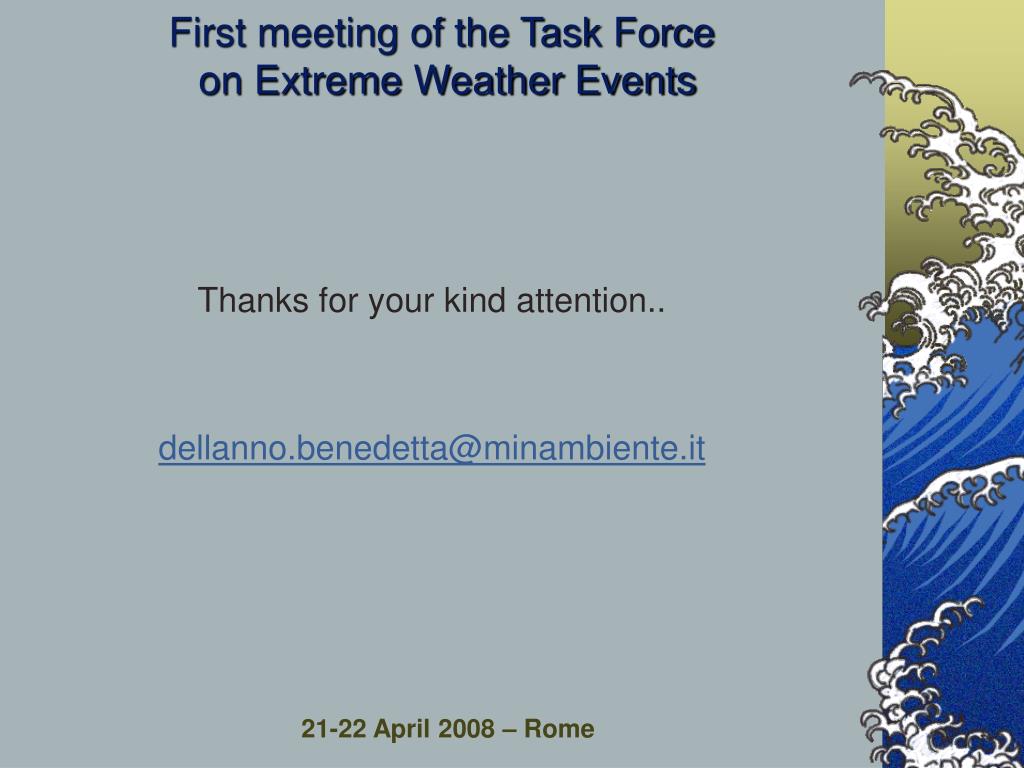 First meeting of the Task Force on Extreme Weather Events

Thanks for your kind attention..

dellanno.benedetta@minambiente.it

21-22 April 2008 – Rome